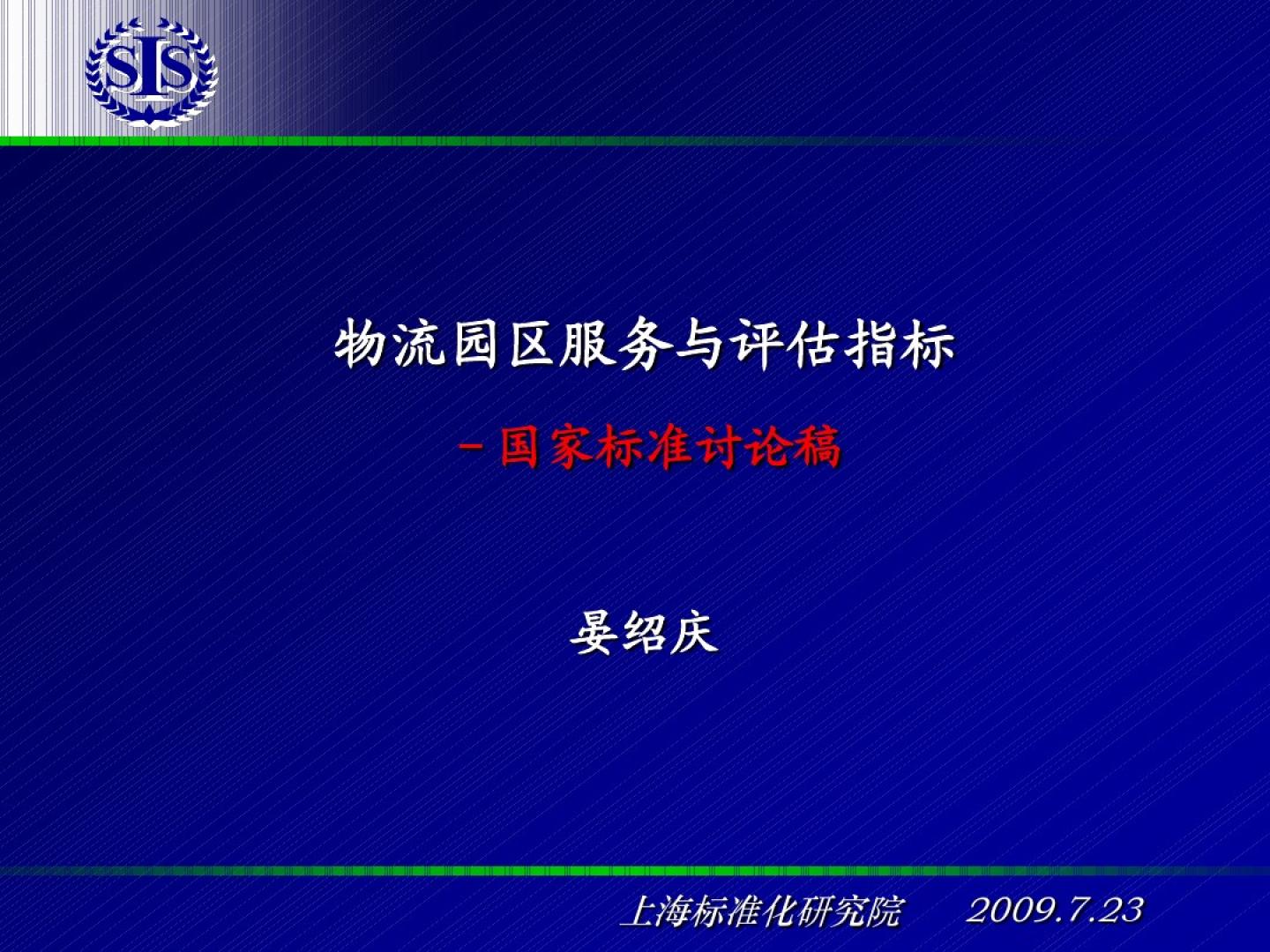 SIS

物流园区服务与评估指标

－国家标准讨论稿

晏绍庆

上海标准化研究院 2009.7.23